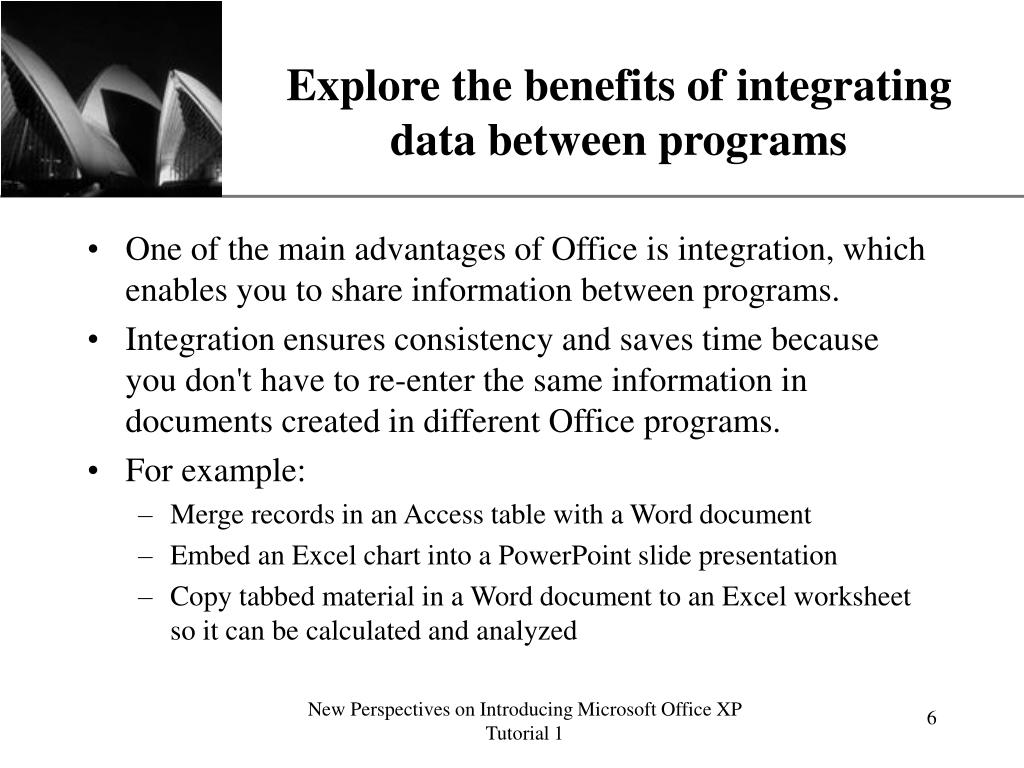 Explore the benefits of integrating data between programs

• One of the main advantages of Office is integration, which enables you to share information between programs.
• Integration ensures consistency and saves time because you don't have to re-enter the same information in documents created in different Office programs.
• For example:
– Merge records in an Access table with a Word document
– Embed an Excel chart into a PowerPoint slide presentation
– Copy tabbed material in a Word document to an Excel worksheet so it can be calculated and analyzed

New Perspectives on Introducing Microsoft Office XP
Tutorial 1

6